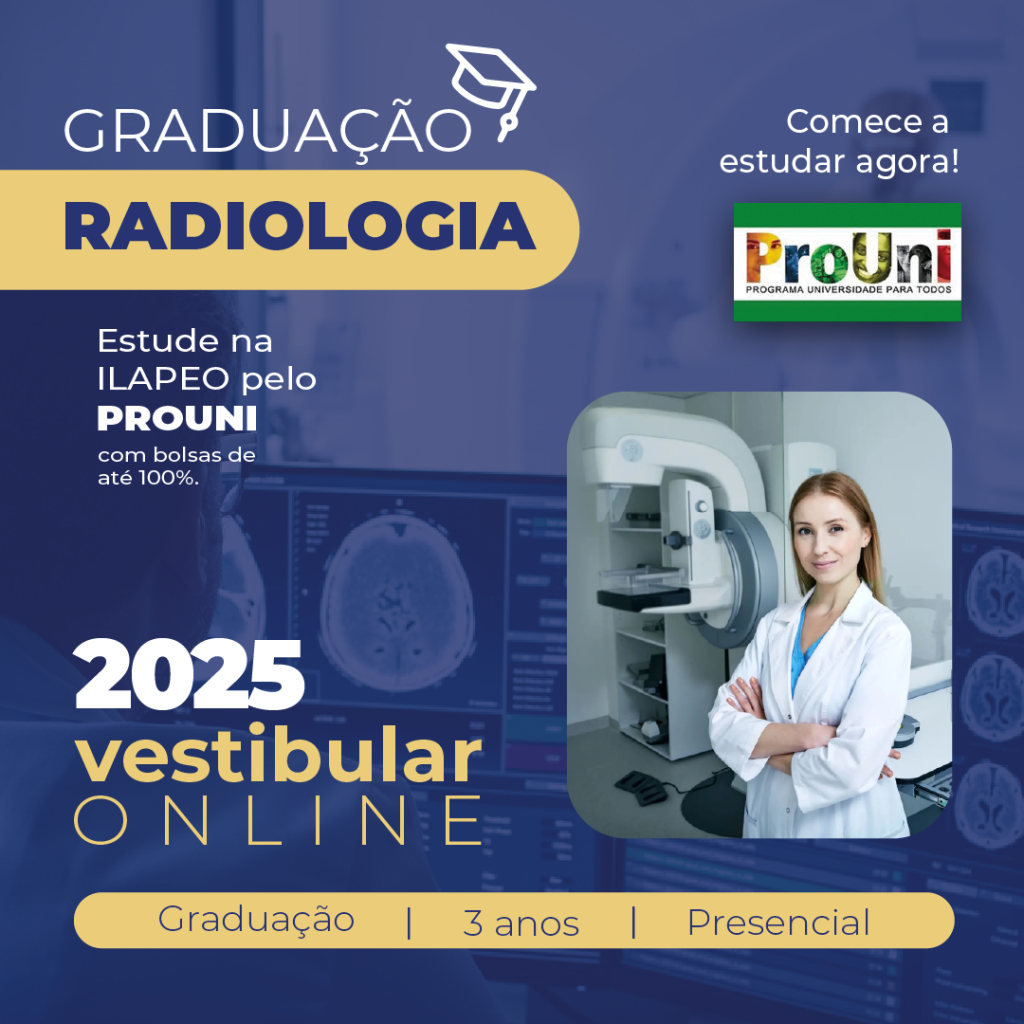 GRADUAÇÃO

RADIOLOGIA

Comece a estudar agora!

ProUni
PROGRAMA UNIVERSIDADE PARA TODOS

Estude na ILAPEO pelo
PROUNI
com bolsas de até 100%.

2025
vestibular
ONLINE

Graduação | 3 anos | Presencial